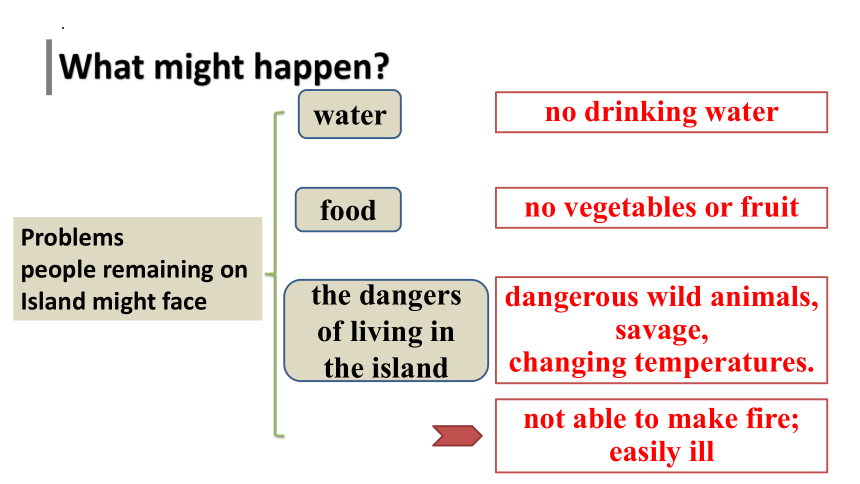 What might happen?

Problems people remaining on Island might face

water

no drinking water

food

no vegetables or fruit

the dangers of living in the island

dangerous wild animals, savage, changing temperatures.

not able to make fire; easily ill